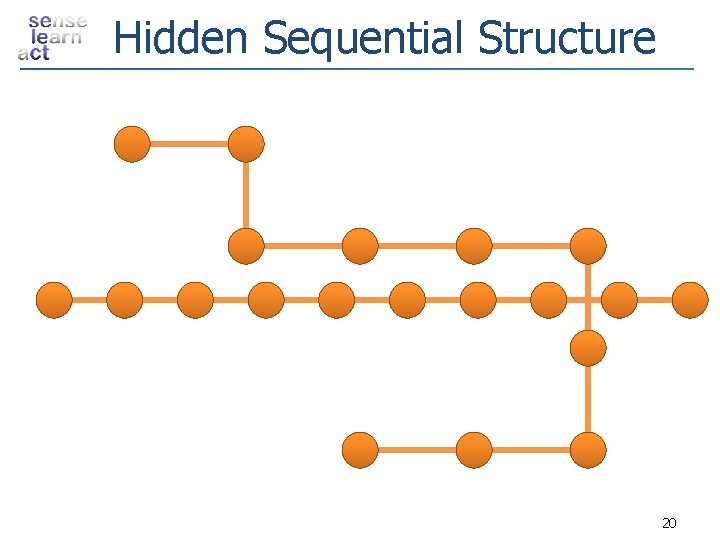 sense
learn
act

Hidden Sequential Structure

20